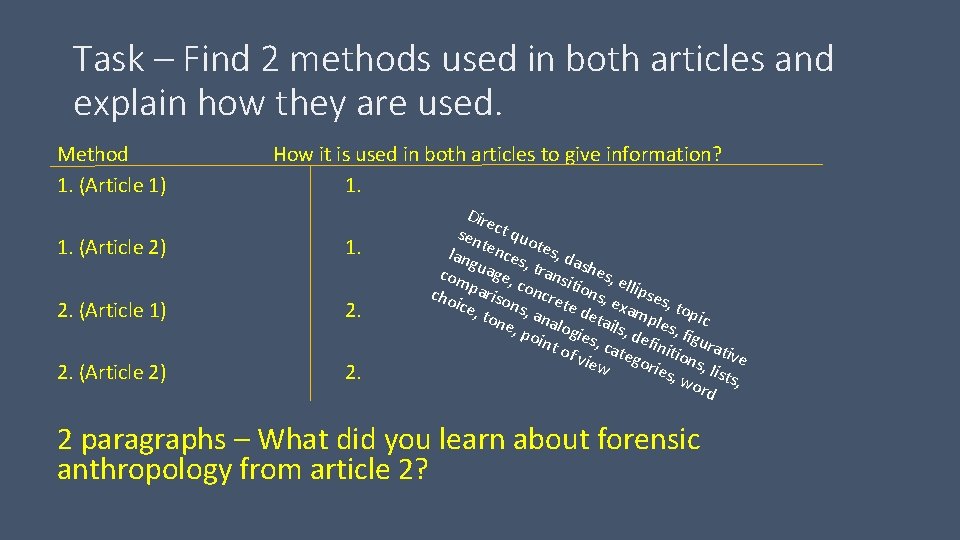 Task – Find 2 methods used in both articles and explain how they are used.

| Method | How it is used in both articles to give information? |
|---|---|
| 1. (Article 1) | 1. |
| 1. (Article 2) | 1. |
| 2. (Article 1) | 2. |
| 2. (Article 2) | 2. |

Direct quotes, dashes, ellipses, topic sentences, transitions, examples, figurative language, concrete details, definitions, lists, comparisons, analogies, categories, word choice, tone, point of view

2 paragraphs – What did you learn about forensic anthropology from article 2?